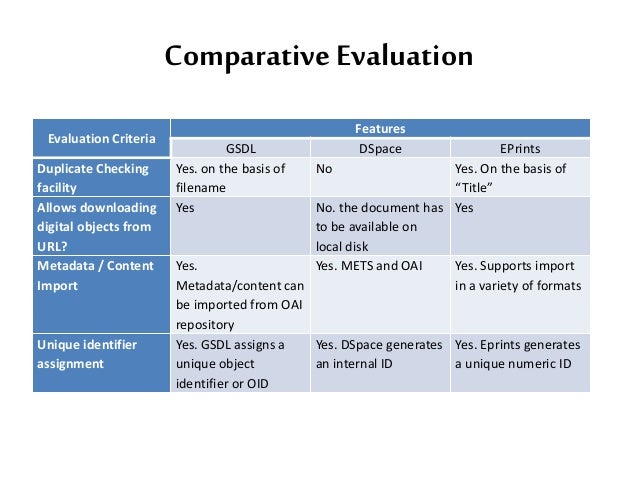 Comparative Evaluation

| Evaluation Criteria | Features | | |
|---|---|---|---|
| | GSDL | DSpace | EPrints |
| Duplicate Checking facility | Yes. on the basis of filename | No | Yes. On the basis of “Title” |
| Allows downloading digital objects from URL? | Yes | No. the document has to be available on local disk | Yes |
| Metadata / Content Import | Yes. Metadata/content can be imported from OAI repository | Yes. METS and OAI | Yes. Supports import in a variety of formats |
| Unique identifier assignment | Yes. GSDL assigns a unique object identifier or OID | Yes. DSpace generates an internal ID | Yes. Eprints generates a unique numeric ID |